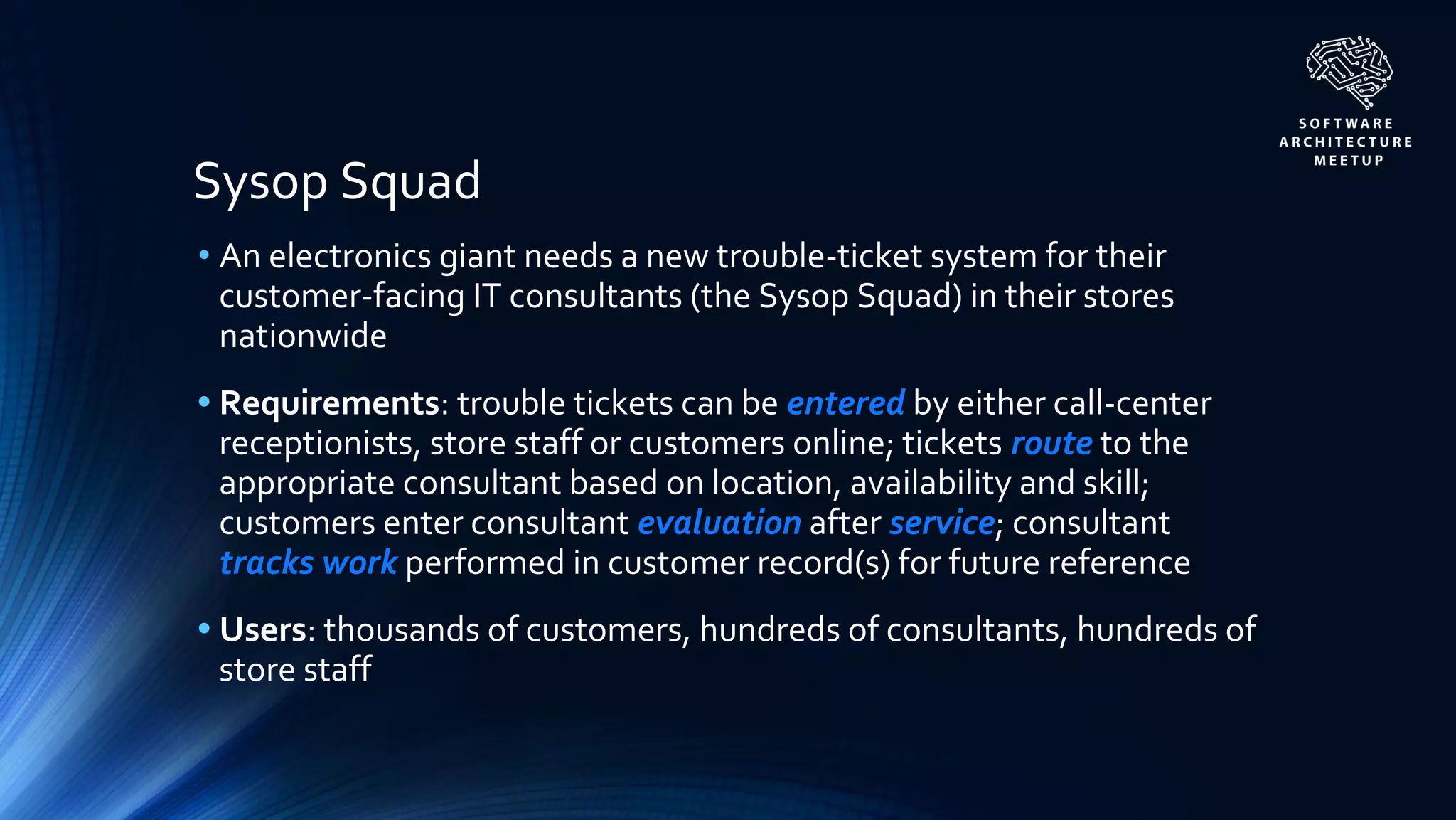 SOFTWARE
ARCHITECTURE
MEETUP

Sysop Squad

• An electronics giant needs a new trouble-ticket system for their customer-facing IT consultants (the Sysop Squad) in their stores nationwide

• Requirements: trouble tickets can be entered by either call-center receptionists, store staff or customers online; tickets route to the appropriate consultant based on location, availability and skill; customers enter consultant evaluation after service; consultant tracks work performed in customer record(s) for future reference

• Users: thousands of customers, hundreds of consultants, hundreds of store staff